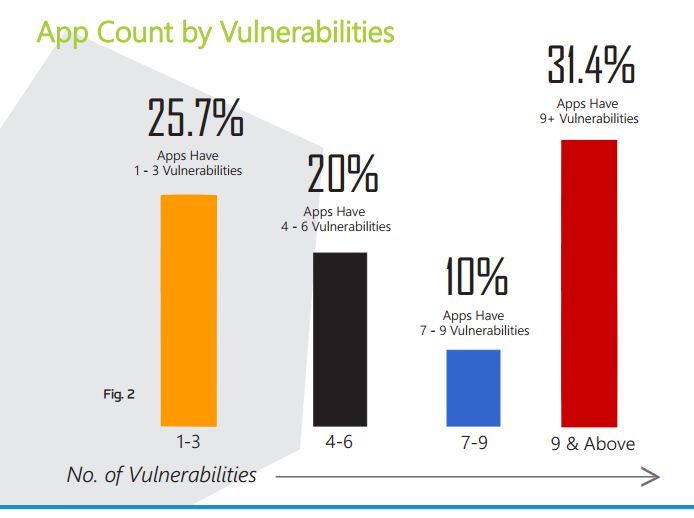 App Count by Vulnerabilities

25.7%
Apps Have
1 - 3 Vulnerabilities

20%
Apps Have
4 - 6 Vulnerabilities

10%
Apps Have
7 - 9 Vulnerabilities

31.4%
Apps Have
9+ Vulnerabilities

Fig. 2

1-3
4-6
7-9
9 & Above

No. of Vulnerabilities